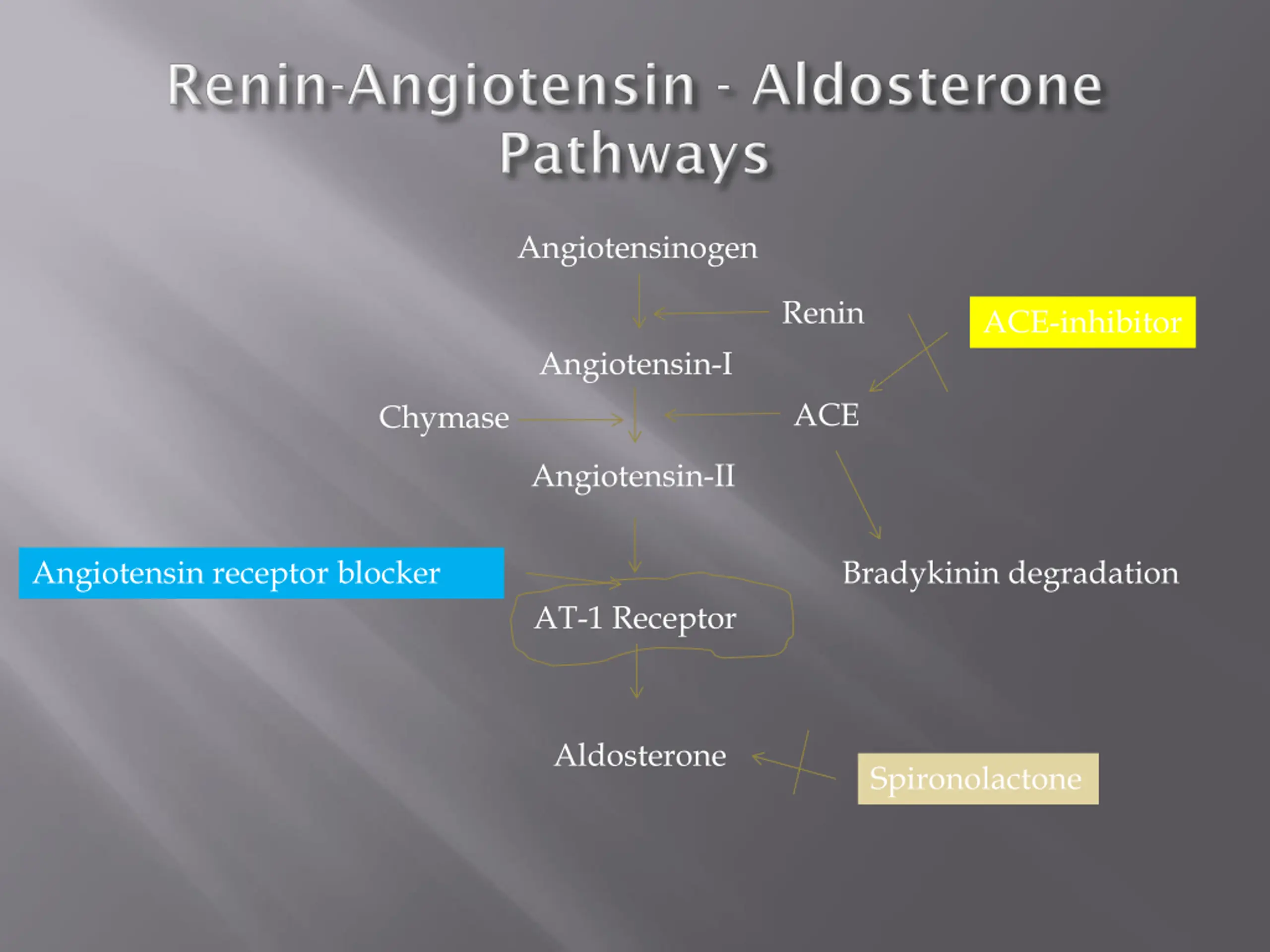 Renin-Angiotensin - Aldosterone Pathways

Angiotensinogen

Renin

ACE-inhibitor

Angiotensin-I

Chymase

ACE

Angiotensin-II

Angiotensin receptor blocker

Bradykinin degradation

AT-1 Receptor

Aldosterone

Spironolactone